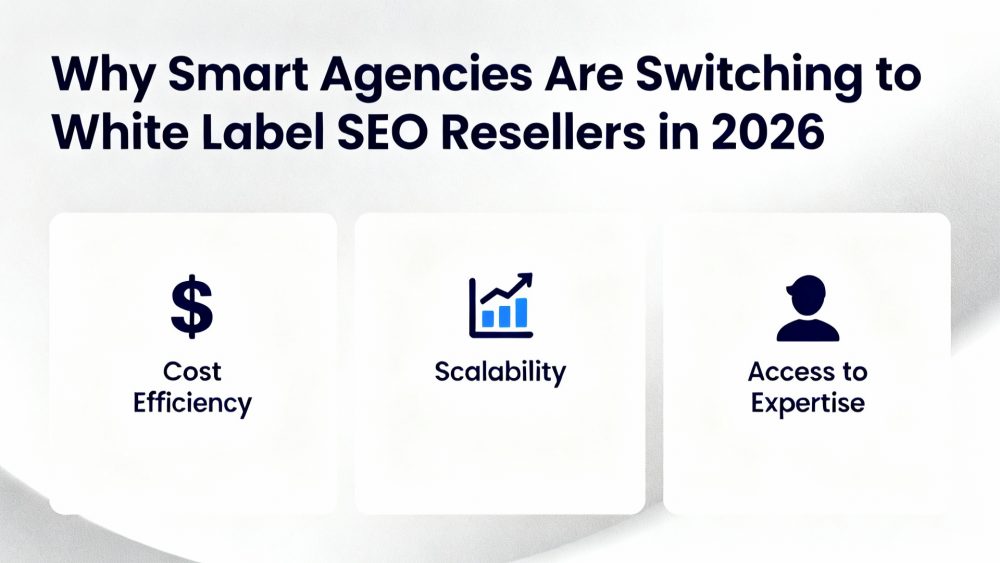 Why Smart Agencies Are Switching to White Label SEO Resellers in 2026

$

Cost Efficiency

Scalability

Access to Expertise